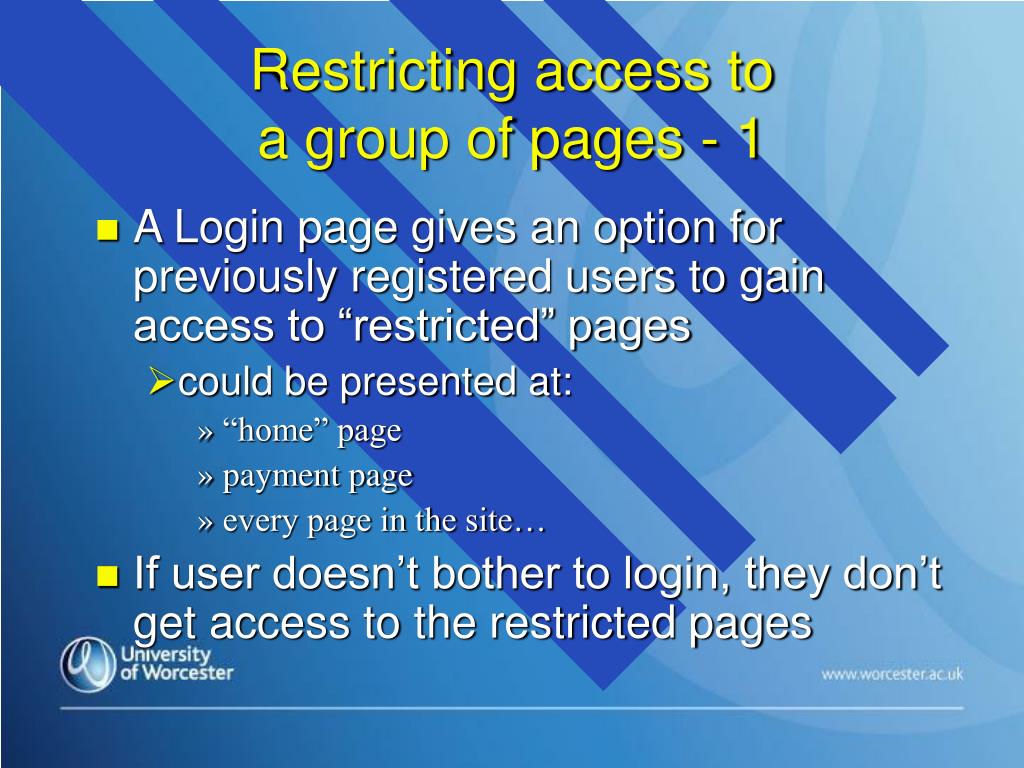 Restricting access to a group of pages - 1

A Login page gives an option for previously registered users to gain access to “restricted” pages

could be presented at:

» “home” page

» payment page

» every page in the site…

If user doesn’t bother to login, they don’t get access to the restricted pages

University of Worcester

www.worcester.ac.uk